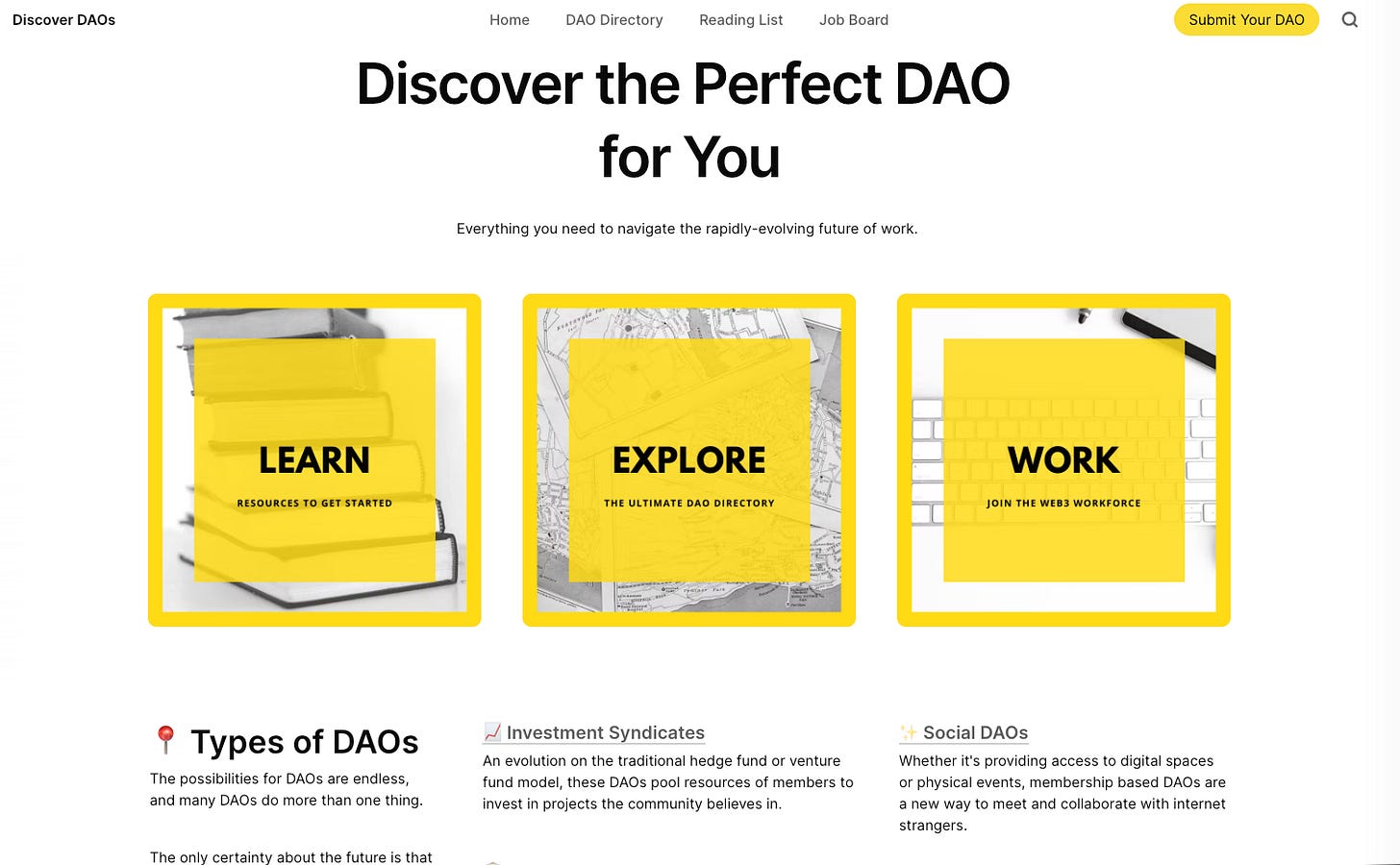 Discover DAOs

Home DAO Directory Reading List Job Board

Submit Your DAO

Discover the Perfect DAO for You

Everything you need to navigate the rapidly-evolving future of work.

LEARN
RESOURCES TO GET STARTED

EXPLORE
THE ULTIMATE DAO DIRECTORY

WORK
JOIN THE WEB3 WORKFORCE

📍 Types of DAOs

The possibilities for DAOs are endless, and many DAOs do more than one thing.

The only certainty about the future is that

📈 Investment Syndicates

An evolution on the traditional hedge fund or venture fund model, these DAOs pool resources of members to invest in projects the community believes in.

✨ Social DAOs

Whether it's providing access to digital spaces or physical events, membership based DAOs are a new way to meet and collaborate with internet strangers.